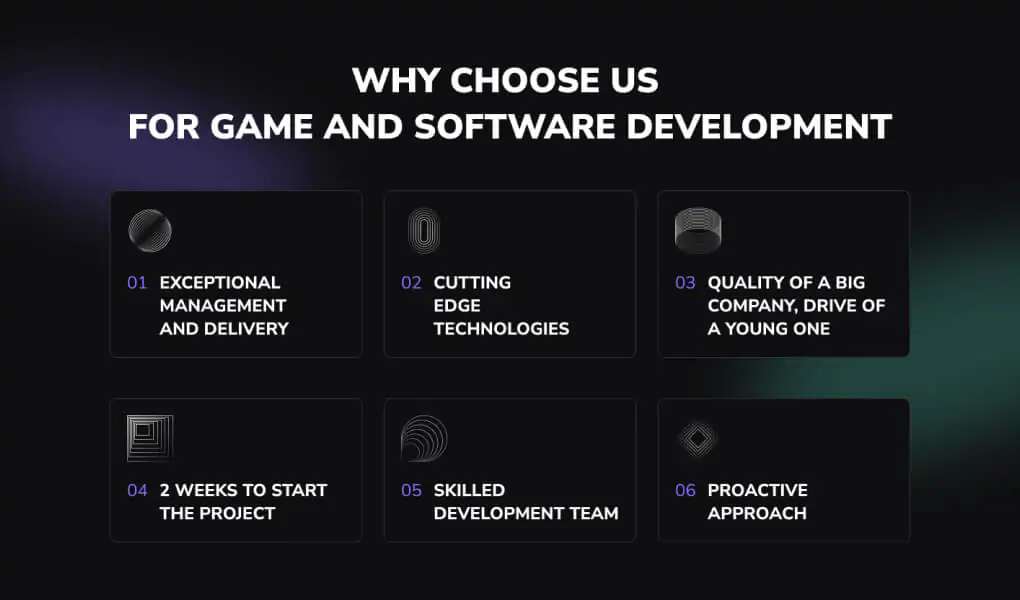 WHY CHOOSE US
FOR GAME AND SOFTWARE DEVELOPMENT

01 EXCEPTIONAL MANAGEMENT AND DELIVERY

02 CUTTING EDGE TECHNOLOGIES

03 QUALITY OF A BIG COMPANY, DRIVE OF A YOUNG ONE

04 2 WEEKS TO START THE PROJECT

05 SKILLED DEVELOPMENT TEAM

06 PROACTIVE APPROACH